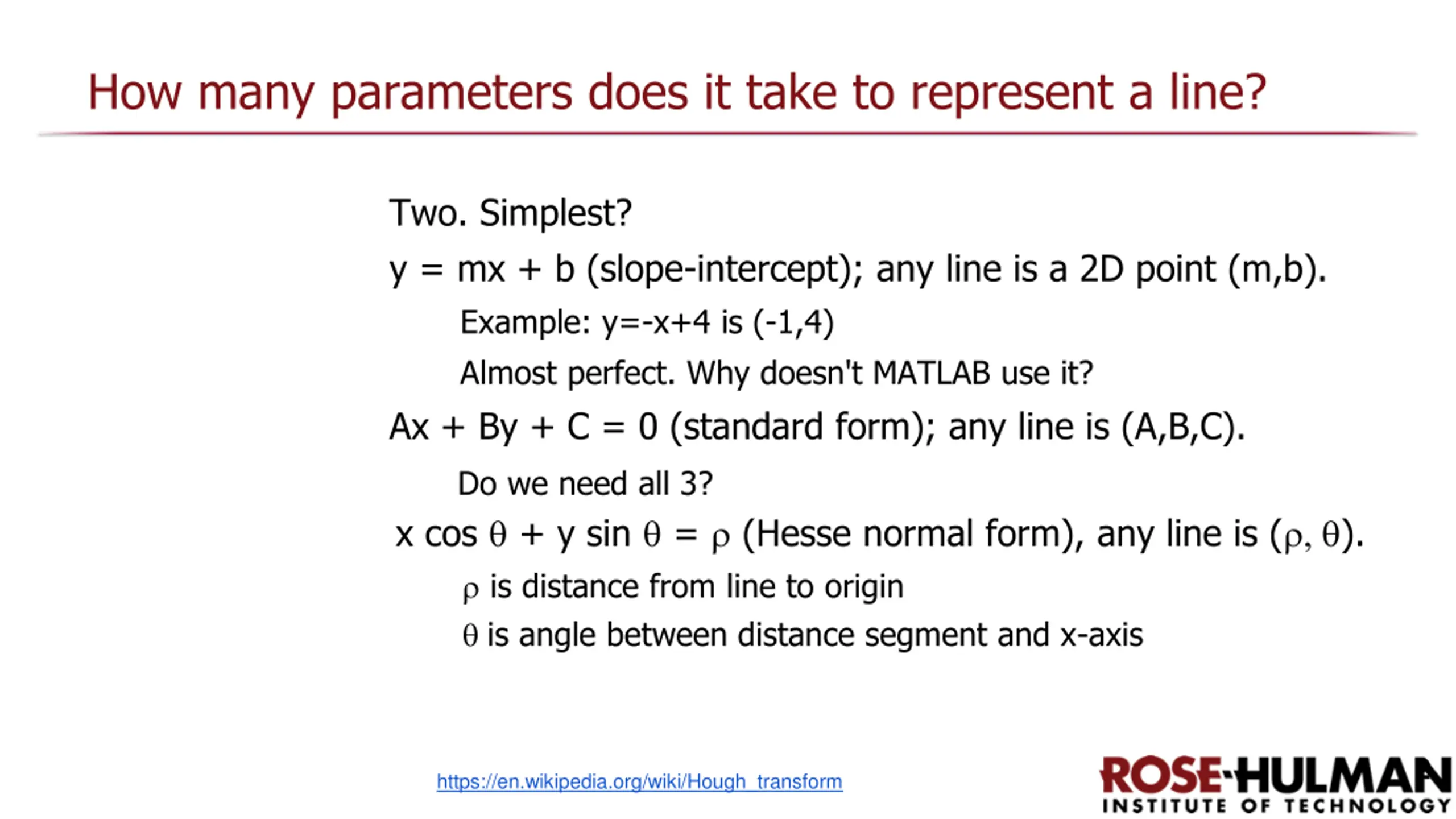 How many parameters does it take to represent a line?

Two. Simplest?

y = mx + b (slope-intercept); any line is a 2D point (m,b).

Example: y=-x+4 is (-1,4)

Almost perfect. Why doesn't MATLAB use it?

Ax + By + C = 0 (standard form); any line is (A,B,C).

Do we need all 3?

x cos $\theta$ + y sin $\theta$ = $\rho$ (Hesse normal form), any line is ($\rho$, $\theta$).

$\rho$ is distance from line to origin

$\theta$ is angle between distance segment and x-axis

https://en.wikipedia.org/wiki/Hough_transform

ROSE-HULMAN
INSTITUTE OF TECHNOLOGY